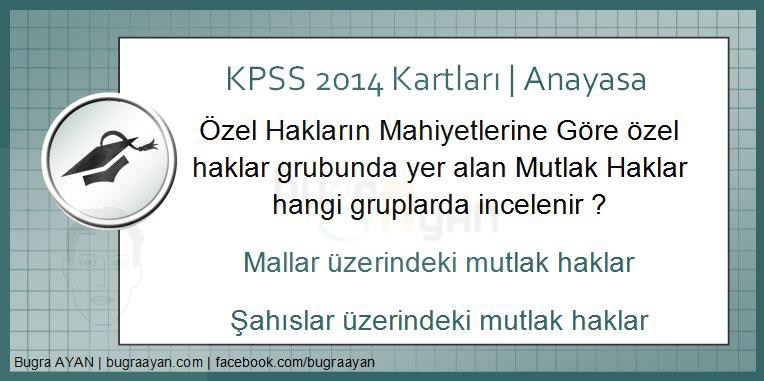 KPSS 2014 Kartları | Anayasa

Özel Hakların Mahiyetlerine Göre özel haklar grubunda yer alan Mutlak Haklar hangi gruplarda incelenir ?

Mallar üzerindeki mutlak haklar

Şahıslar üzerindeki mutlak haklar

Bugra AYAN | bugraayan.com | facebook.com/bugraayan